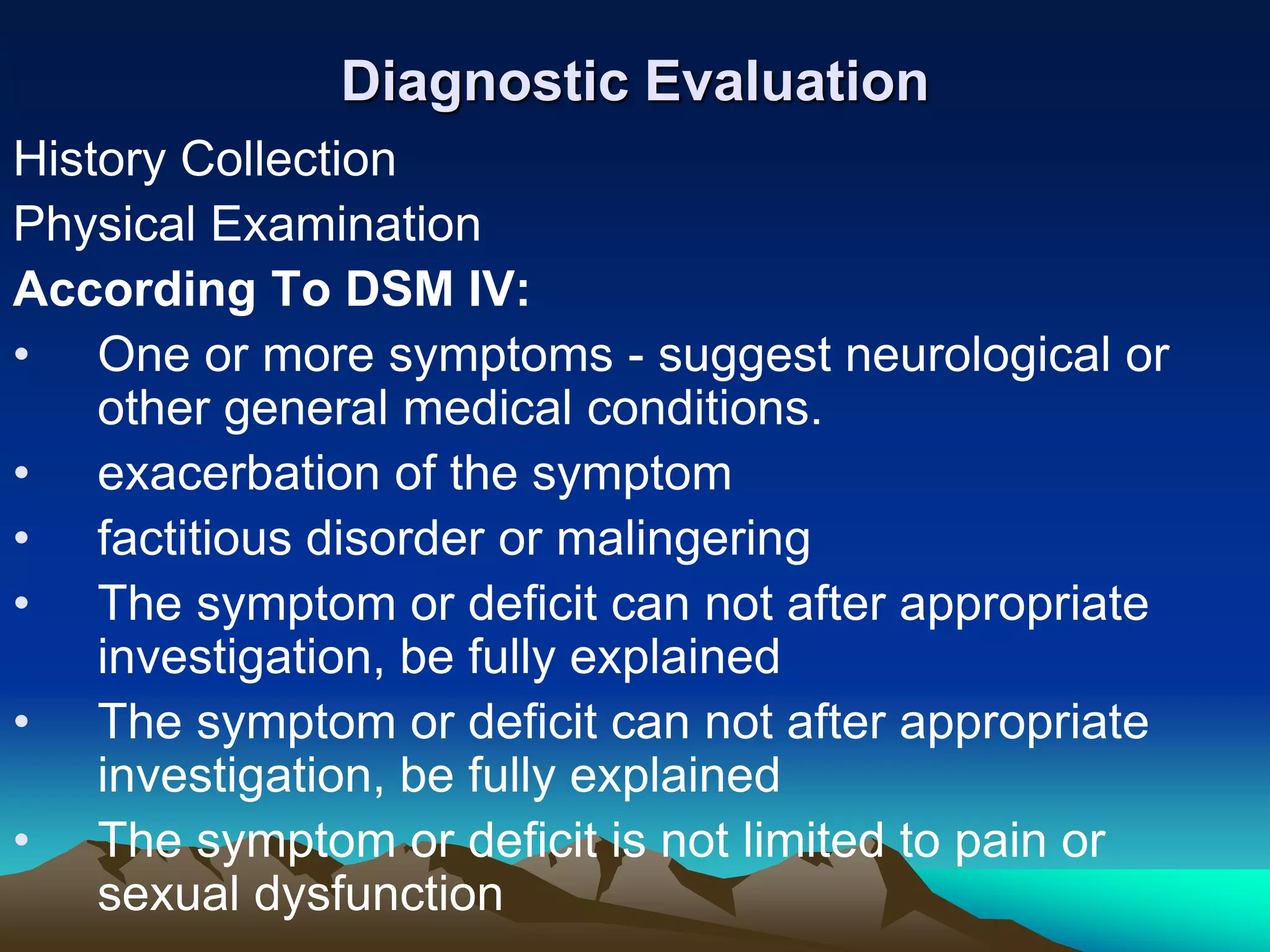 Diagnostic Evaluation

History Collection

Physical Examination

According To DSM IV:

• One or more symptoms - suggest neurological or other general medical conditions.
• exacerbation of the symptom
• factitious disorder or malingering
• The symptom or deficit can not after appropriate investigation, be fully explained
• The symptom or deficit can not after appropriate investigation, be fully explained
• The symptom or deficit is not limited to pain or sexual dysfunction